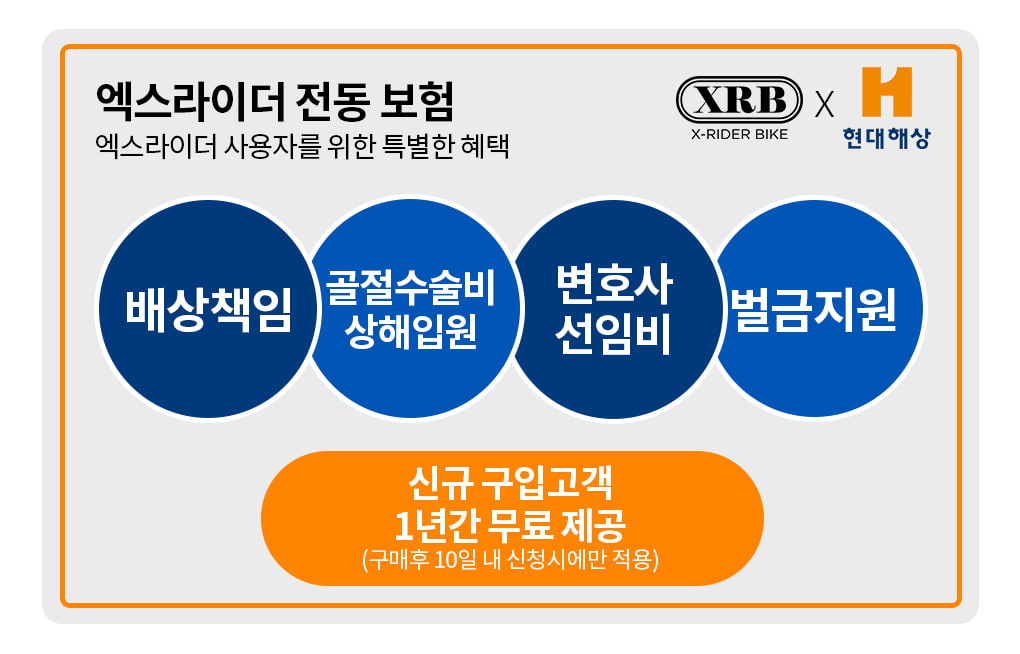 엑스라이더 전동 보험
엑스라이더 사용자를 위한 특별한 혜택

XRB
X-RIDER BIKE
X
H
현대해상

배상책임

골절수술비
상해입원

변호사
선임비

벌금지원

신규 구입고객
1년간 무료 제공
(구매후 10일 내 신청시에만 적용)